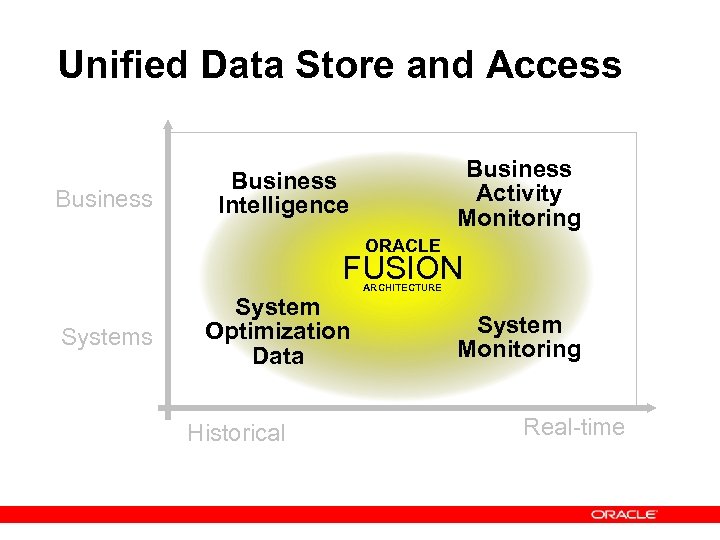 Unified Data Store and Access

Business

Systems

Business Intelligence

Business Activity Monitoring

ORACLE
FUSION
ARCHITECTURE

System Optimization Data

System Monitoring

Historical

Real-time

ORACLE